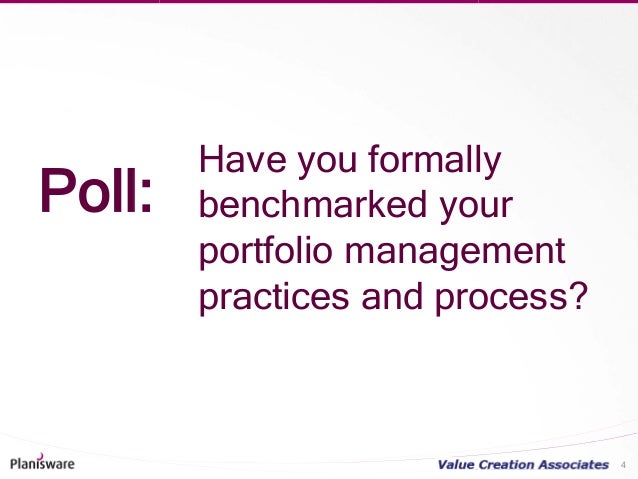 Poll:

Have you formally benchmarked your portfolio management practices and process?

Planisware

Value Creation Associates 4